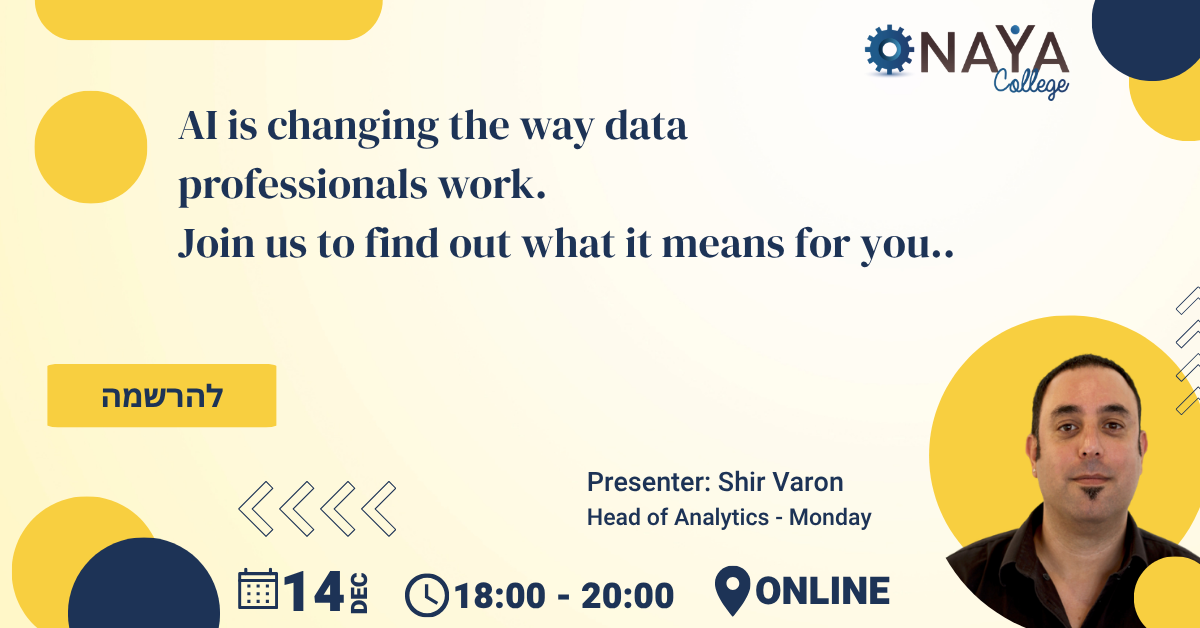 NAYA College

AI is changing the way data professionals work.
Join us to find out what it means for you..

להרשמה

Presenter: Shir Varon
Head of Analytics - Monday

14 DEC 18:00 - 20:00 ONLINE